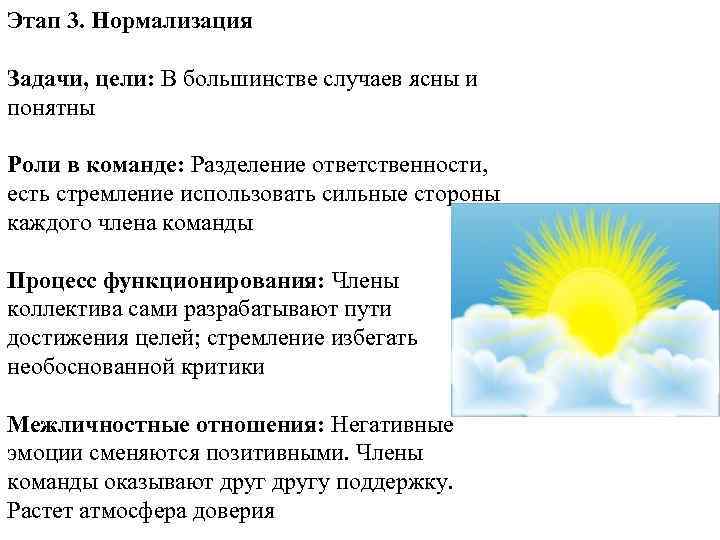 Этап 3. Нормализация

Задачи, цели: В большинстве случаев ясны и понятны

Роли в команде: Разделение ответственности, есть стремление использовать сильные стороны каждого члена команды

Процесс функционирования: Члены коллектива сами разрабатывают пути достижения целей; стремление избегать необоснованной критики

Межличностные отношения: Негативные эмоции сменяются позитивными. Члены команды оказывают друг другу поддержку. Растет атмосфера доверия